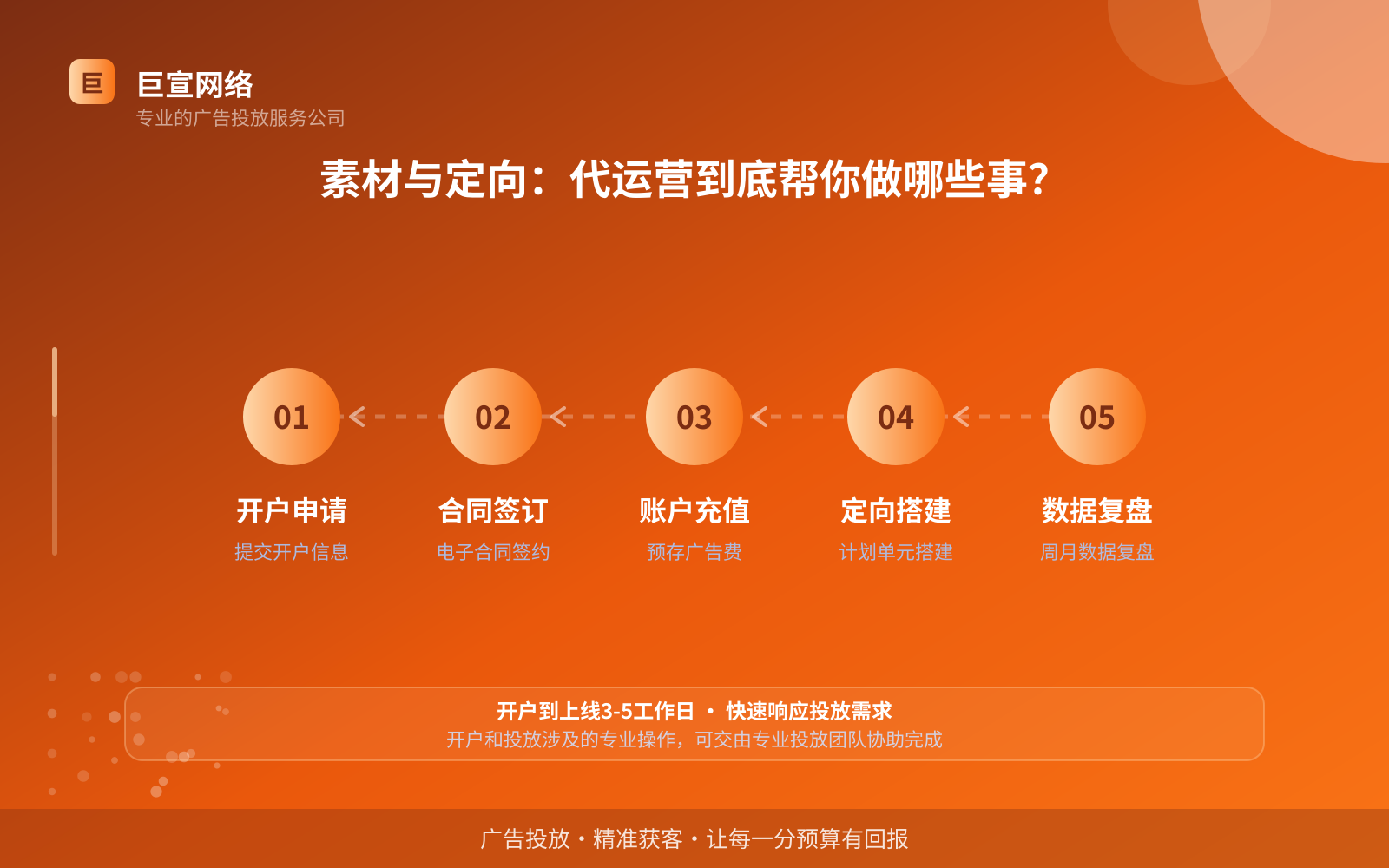 巨
巨宣网络
专业的广告投放服务公司

素材与定向：代运营到底帮你做哪些事？

01
开户申请
提交开户信息

02
合同签订
电子合同签约

03
账户充值
预存广告费

04
定向搭建
计划单元搭建

05
数据复盘
周月数据复盘

开户到上线3-5工作日 · 快速响应投放需求
开户和投放涉及的专业操作，可交由专业投放团队协助完成

广告投放 · 精准获客 · 让每一分预算有回报